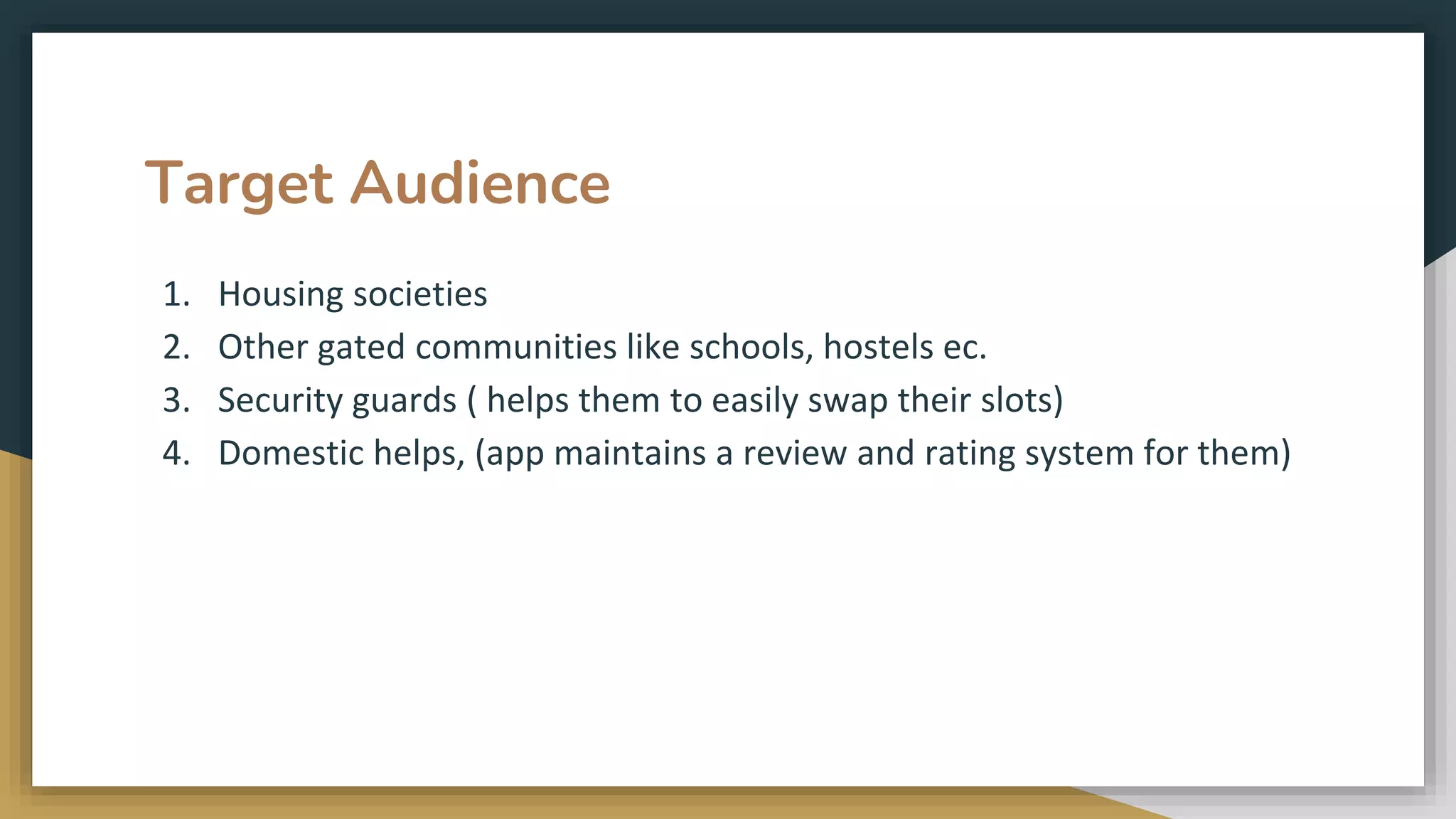 Target Audience

1. Housing societies
2. Other gated communities like schools, hostels ec.
3. Security guards ( helps them to easily swap their slots)
4. Domestic helps, (app maintains a review and rating system for them)